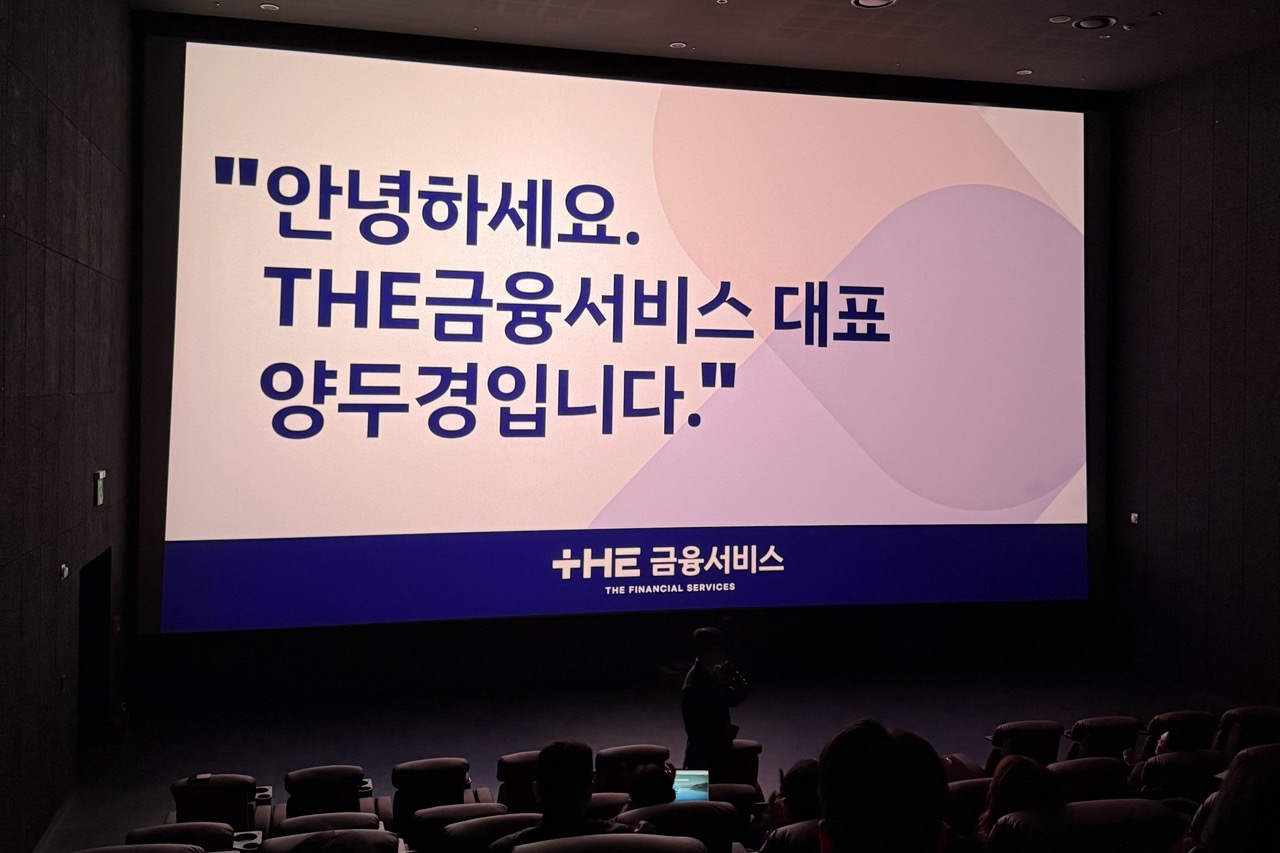 "안녕하세요.
THE금융서비스 대표
양두경입니다."

THE 금융서비스
THE FINANCIAL SERVICES